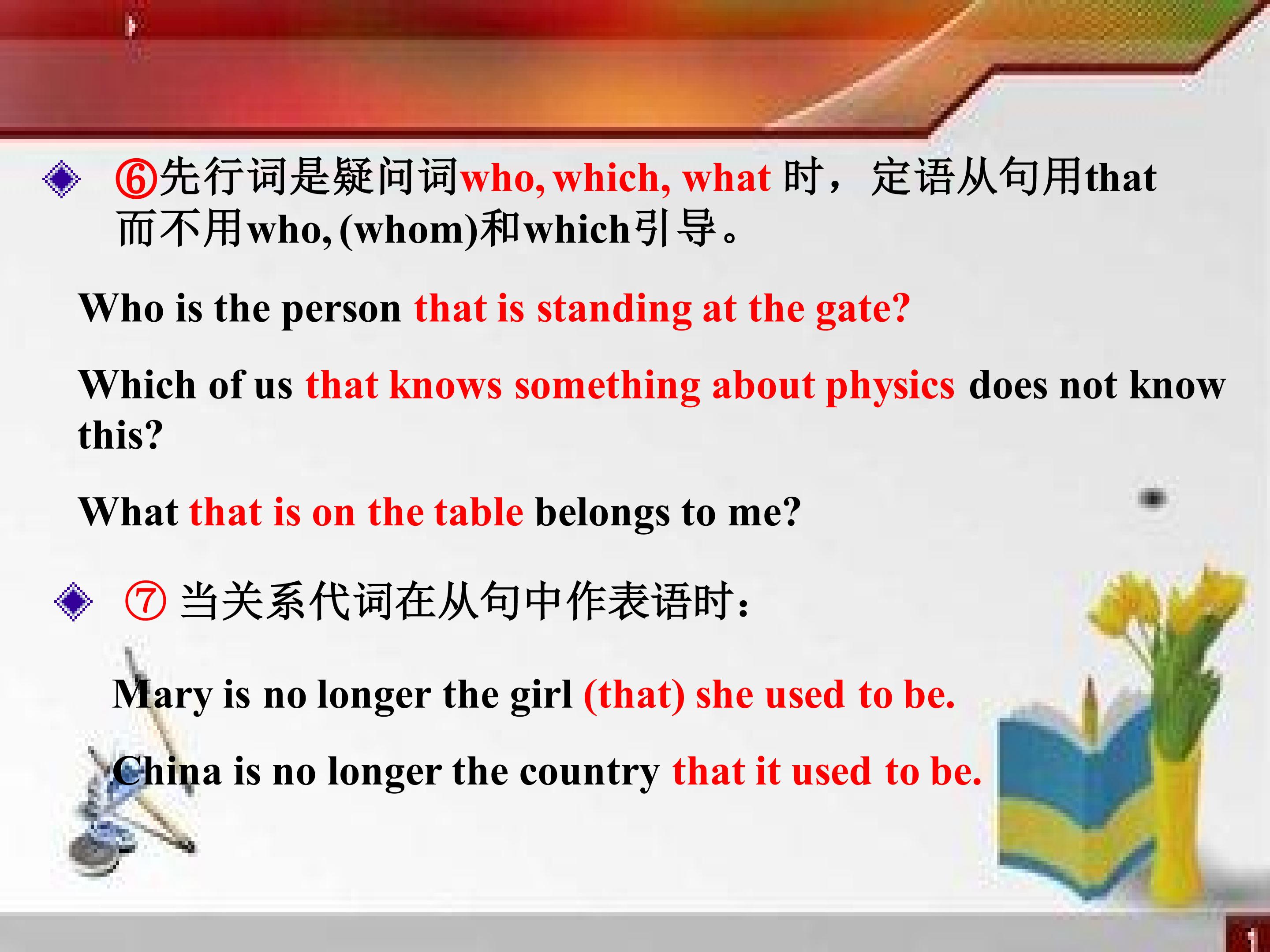 ⑥先行词是疑问词who, which, what 时，定语从句用that而不用who, (whom)和which引导。

Who is the person that is standing at the gate?

Which of us that knows something about physics does not know this?

What that is on the table belongs to me?

⑦ 当关系代词在从句中作表语时：

Mary is no longer the girl (that) she used to be.

China is no longer the country that it used to be.

1